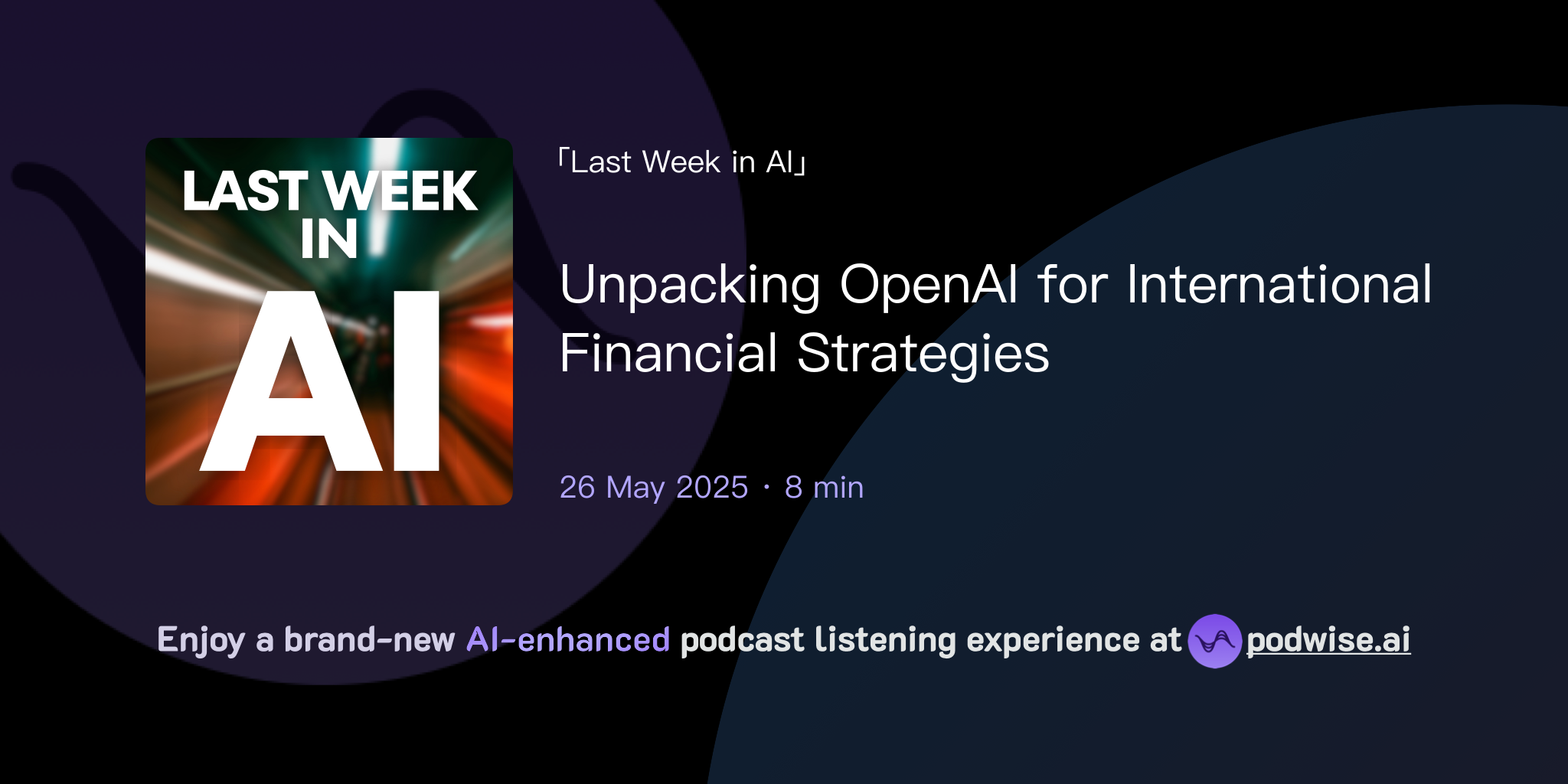 LAST WEEK IN AI

「Last Week in AI」

Unpacking OpenAI for International Financial Strategies

26 May 2025 · 8 min

Enjoy a brand-new AI-enhanced podcast listening experience at podwise.ai